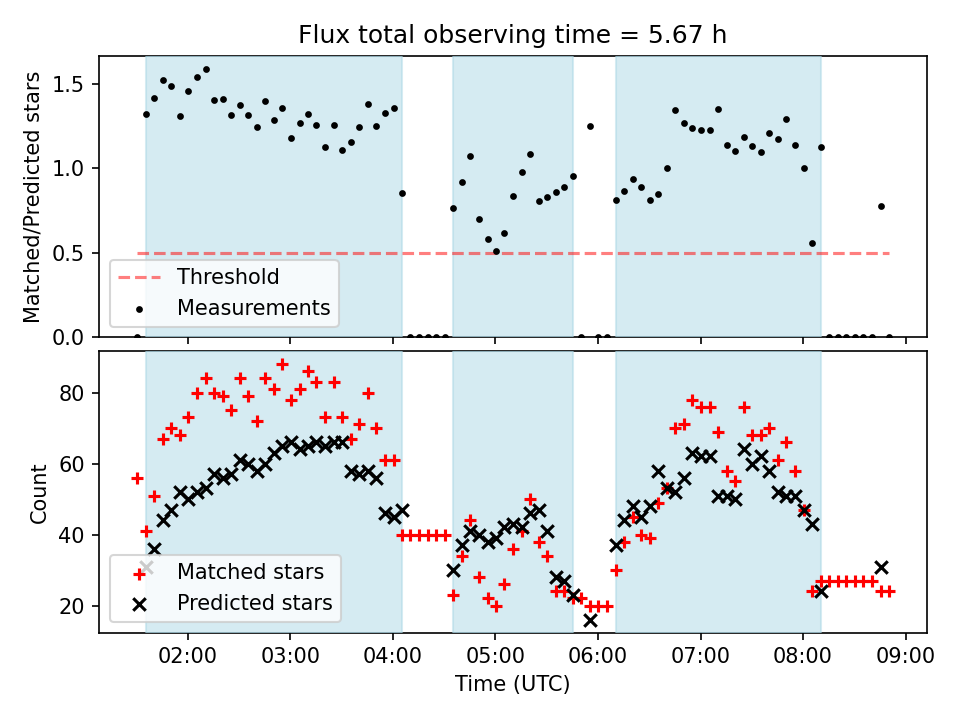 Flux total observing time = 5.67 h

Matched/Predicted stars

1.5
1.0
0.5
0.0

Threshold
Measurements

Count

80
60
40
20

Matched stars
Predicted stars

02:00
03:00
04:00
05:00
06:00
07:00
08:00
09:00

Time (UTC)